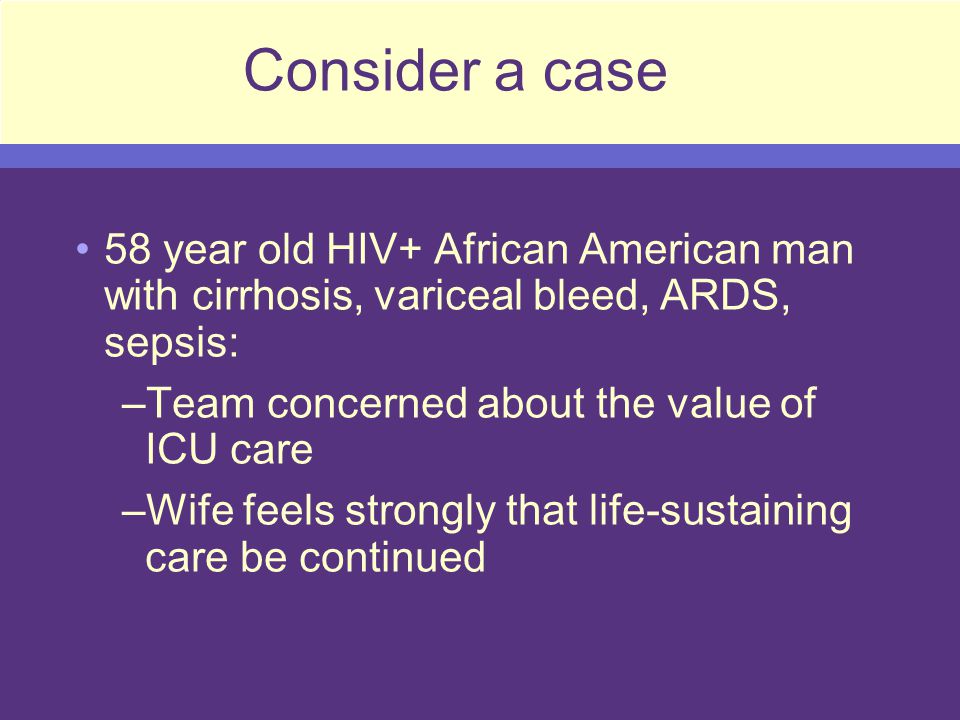 Consider a case

• 58 year old HIV+ African American man with cirrhosis, variceal bleed, ARDS, sepsis:

–Team concerned about the value of ICU care

–Wife feels strongly that life-sustaining care be continued